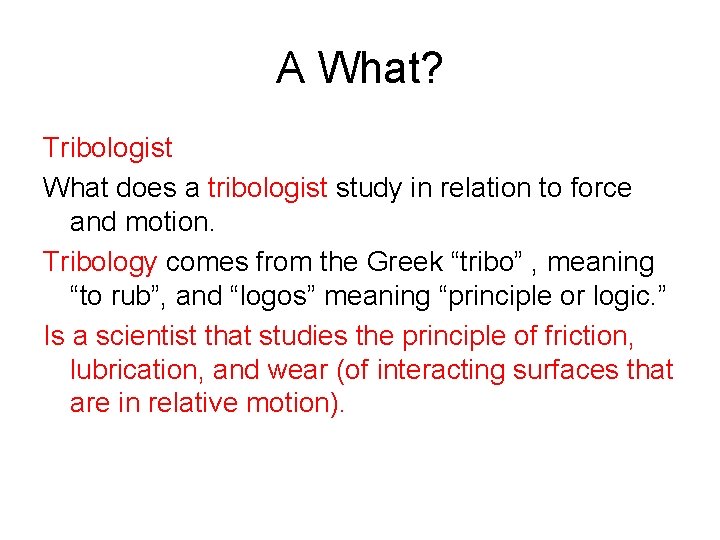 A What?

Tribologist

What does a tribologist study in relation to force and motion.

Tribology comes from the Greek “tribo” , meaning “to rub”, and “logos” meaning “principle or logic.”

Is a scientist that studies the principle of friction, lubrication, and wear (of interacting surfaces that are in relative motion).